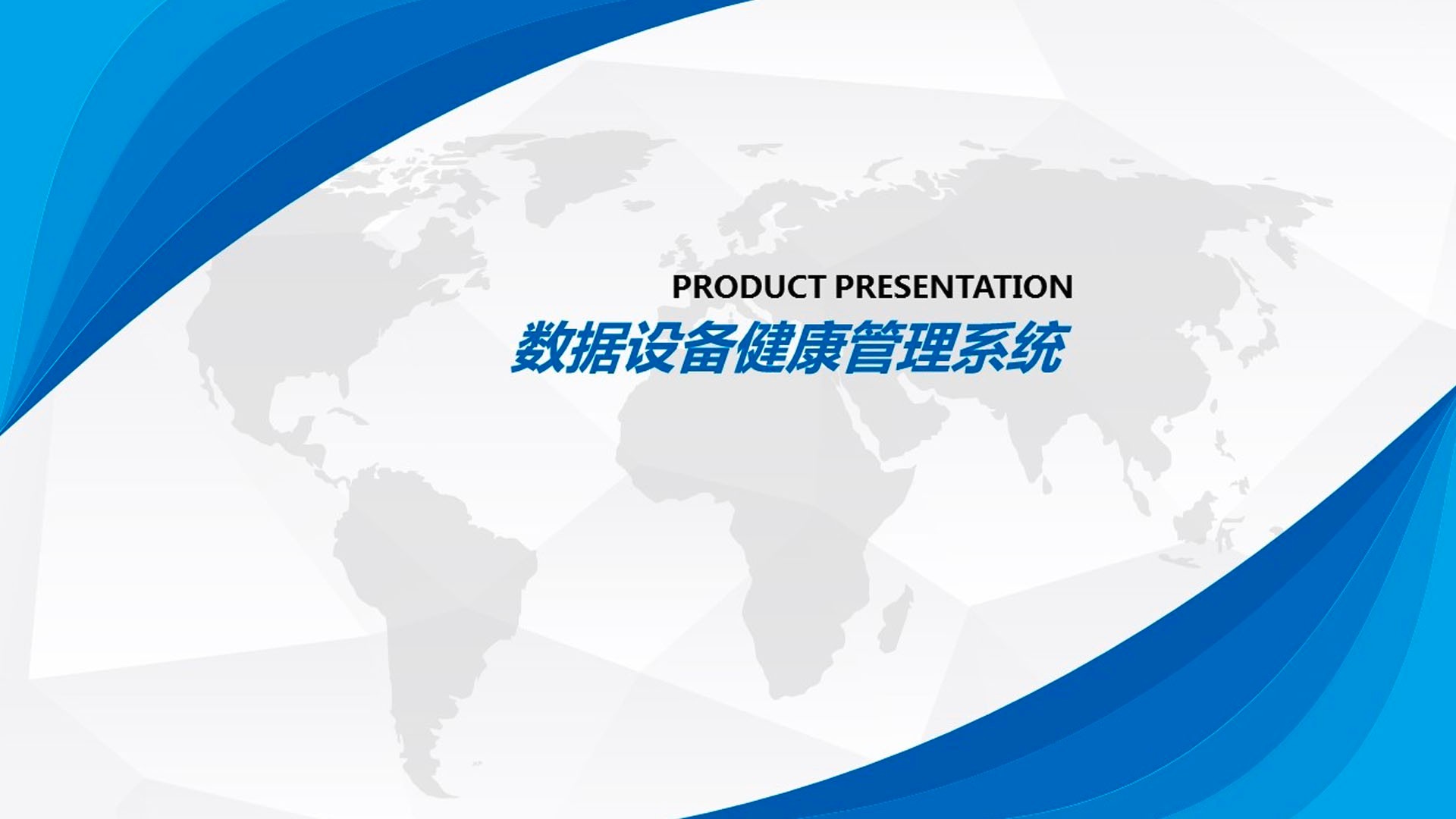 PRODUCT PRESENTATION

数据设备健康管理系统